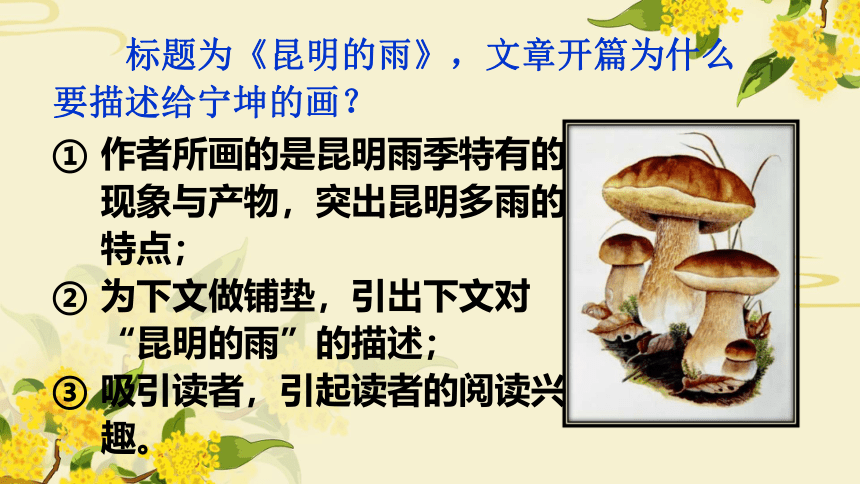 标题为《昆明的雨》，文章开篇为什么要描述给宁坤的画？

① 作者所画的是昆明雨季特有的现象与产物，突出昆明多雨的特点；

② 为下文做铺垫，引出下文对“昆明的雨”的描述；

③ 吸引读者，引起读者的阅读兴趣。